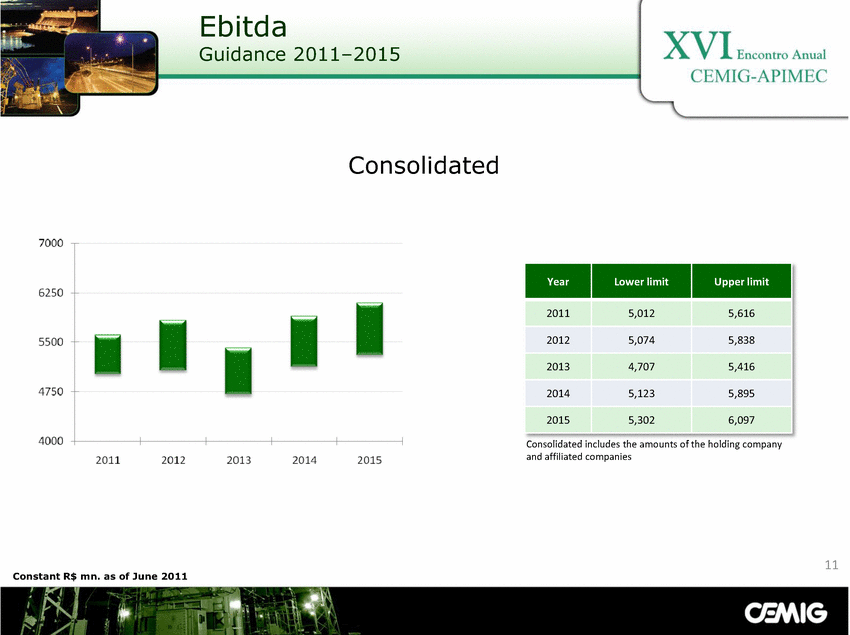 Ebitda
Guidance 2011–2015

XVI Encontro Anual
CEMIG-APIMEC

Consolidated

7000
6250
5500
4750
4000

2011 2012 2013 2014 2015

| Year | Lower limit | Upper limit |
|---|---|---|
| 2011 | 5,012 | 5,616 |
| 2012 | 5,074 | 5,838 |
| 2013 | 4,707 | 5,416 |
| 2014 | 5,123 | 5,895 |
| 2015 | 5,302 | 6,097 |

Consolidated includes the amounts of the holding company and affiliated companies

11

Constant R$ mn. as of June 2011

CEMIG